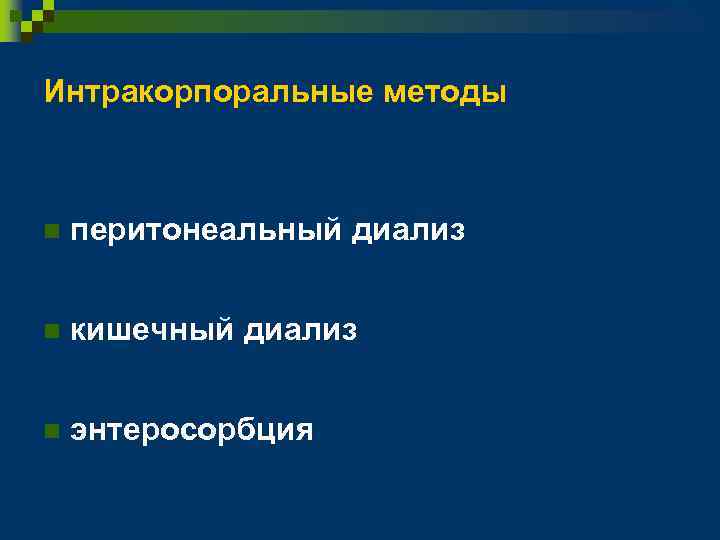 Интракорпоральные методы

- перитонеальный диализ
- кишечный диализ
- энтеросорбция